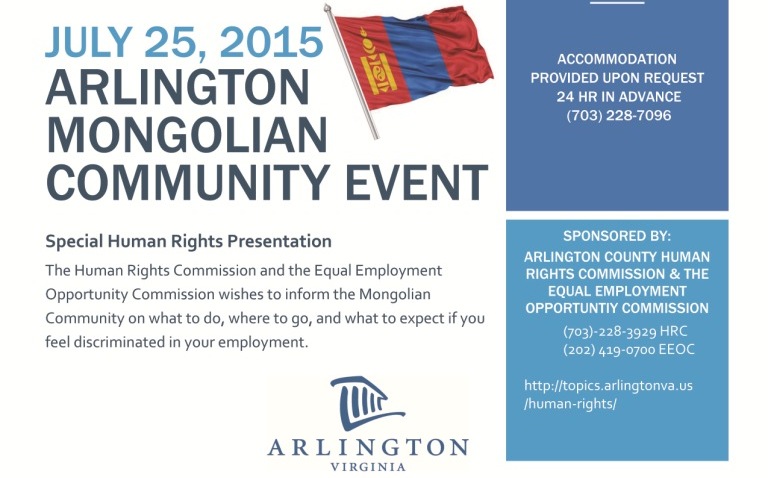 JULY 25, 2015
ARLINGTON MONGOLIAN COMMUNITY EVENT

Special Human Rights Presentation

The Human Rights Commission and the Equal Employment Opportunity Commission wishes to inform the Mongolian Community on what to do, where to go, and what to expect if you feel discriminated in your employment.

ARLINGTON
VIRGINIA

ACCOMMODATION PROVIDED UPON REQUEST 24 HR IN ADVANCE
(703) 228-7096

SPONSORED BY:
ARLINGTON COUNTY HUMAN RIGHTS COMMISSION & THE EQUAL EMPLOYMENT OPPORTUNTIY COMMISSION

(703)-228-3929 HRC
(202) 419-0700 EEOC

http://topics.arlingtonva.us/human-rights/